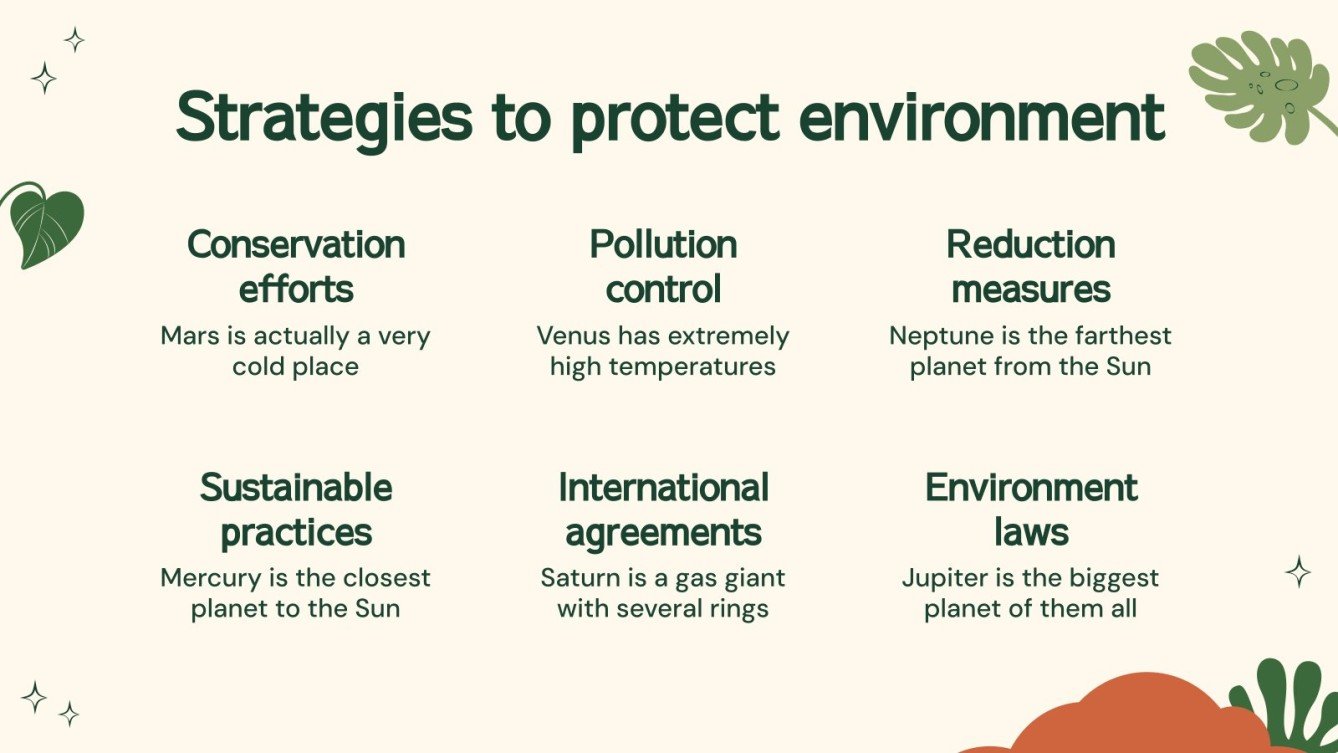 Strategies to protect environment

Conservation efforts
Mars is actually a very cold place

Pollution control
Venus has extremely high temperatures

Reduction measures
Neptune is the farthest planet from the Sun

Sustainable practices
Mercury is the closest planet to the Sun

International agreements
Saturn is a gas giant with several rings

Environment laws
Jupiter is the biggest planet of them all